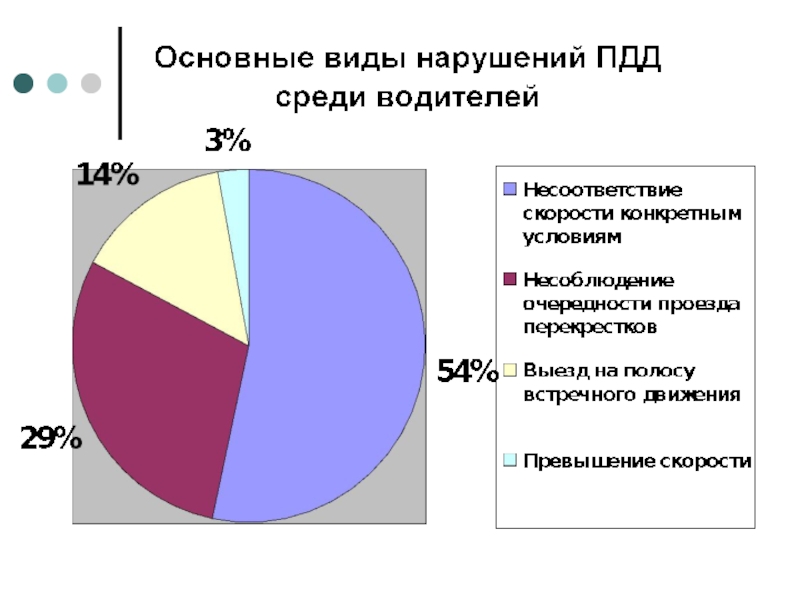 Основные виды нарушений ПДД среди водителей

3%
14%
54%
29%

Несоответствие скорости конкретным условиям
Несоблюдение очередности проезда перекрестков
Выезд на полосу встречного движения
Превышение скорости